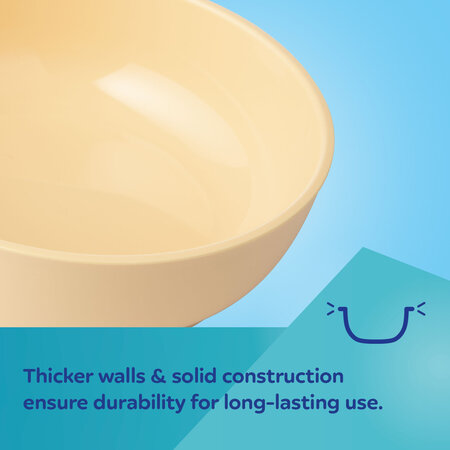 Thicker walls & solid construction ensure durability for long-lasting use.